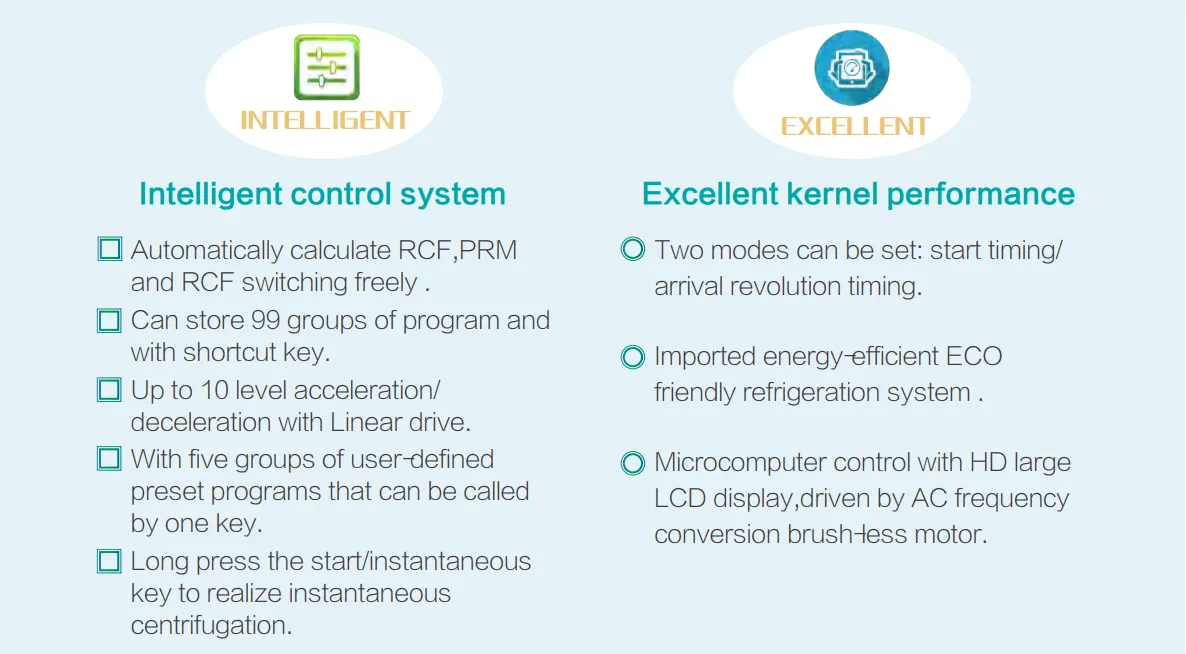 INTELLIGENT

Intelligent control system

Automatically calculate RCF,PRM and RCF switching freely .

Can store 99 groups of program and with shortcut key.

Up to 10 level acceleration/ deceleration with Linear drive.

With five groups of user-defined preset programs that can be called by one key.

Long press the start/instantaneous key to realize instantaneous centrifugation.

EXCELLENT

Excellent kernel performance

Two modes can be set: start timing/ arrival revolution timing.

Imported energy-efficient ECO friendly refrigeration system .

Microcomputer control with HD large LCD display,driven by AC frequency conversion brush-less motor.